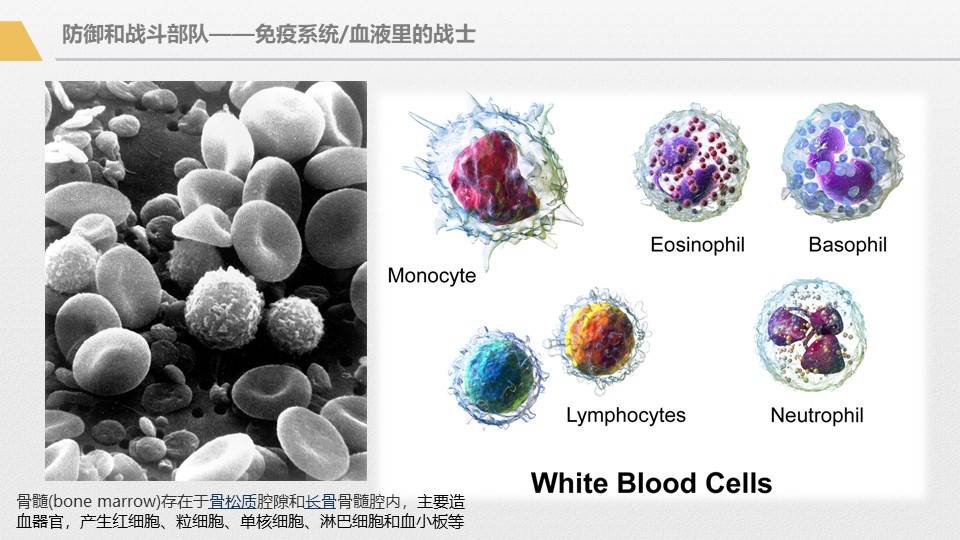 防御和战斗部队——免疫系统/血液里的战士

Monocyte

Eosinophil

Basophil

Lymphocytes

Neutrophil

White Blood Cells

骨髓(bone marrow)存在于骨松质腔隙和长骨骨髓腔内，主要造血器官，产生红细胞、粒细胞、单核细胞、淋巴细胞和血小板等